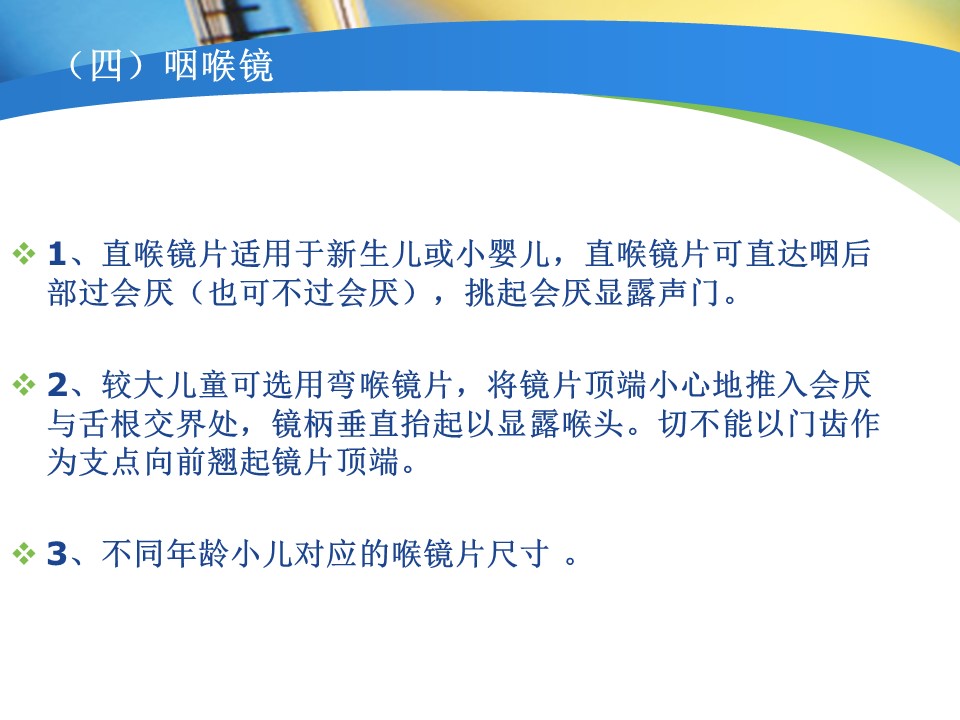 （四）咽喉镜

❖ 1、直喉镜片适用于新生儿或小婴儿，直喉镜片可直达咽后部过会厌（也可不过会厌），挑起会厌显露声门。

❖ 2、较大儿童可选用弯喉镜片，将镜片顶端小心地推入会厌与舌根交界处，镜柄垂直抬起以显露喉头。切不能以门齿作为支点向前翘起镜片顶端。

❖ 3、不同年龄小儿对应的喉镜片尺寸 。